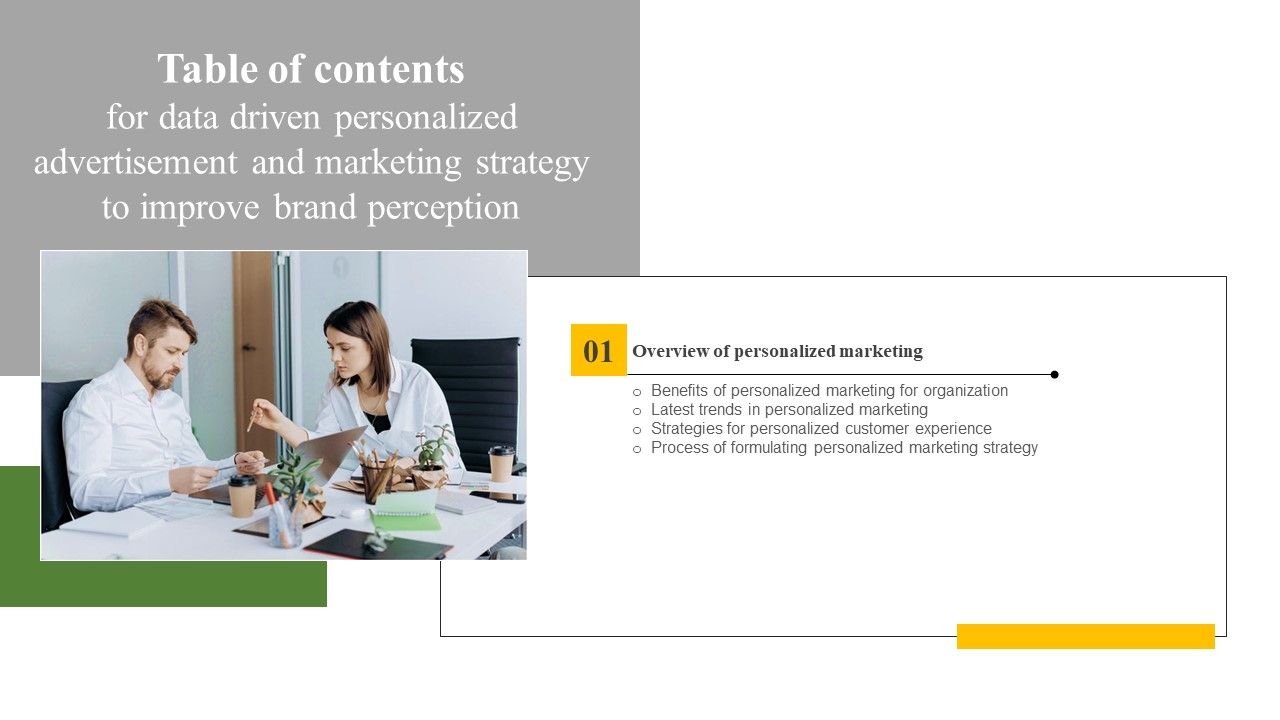 Table of contents
for data driven personalized advertisement and marketing strategy to improve brand perception

01 Overview of personalized marketing

o Benefits of personalized marketing for organization
o Latest trends in personalized marketing
o Strategies for personalized customer experience
o Process of formulating personalized marketing strategy